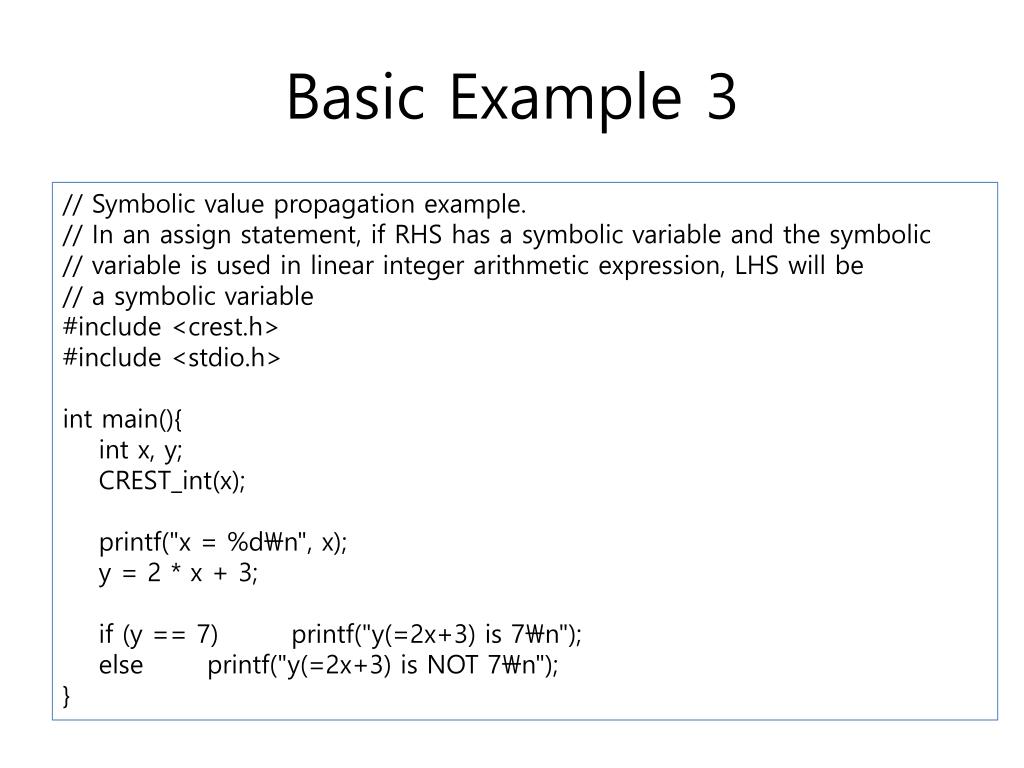 Basic Example 3

// Symbolic value propagation example.
// In an assign statement, if RHS has a symbolic variable and the symbolic
// variable is used in linear integer arithmetic expression, LHS will be
// a symbolic variable
#include <crest.h>
#include <stdio.h>

int main(){
int x, y;
CREST_int(x);

printf("x = %d₩n", x);
y = 2 * x + 3;

if (y == 7) printf("y(=2x+3) is 7₩n");
else printf("y(=2x+3) is NOT 7₩n");
}